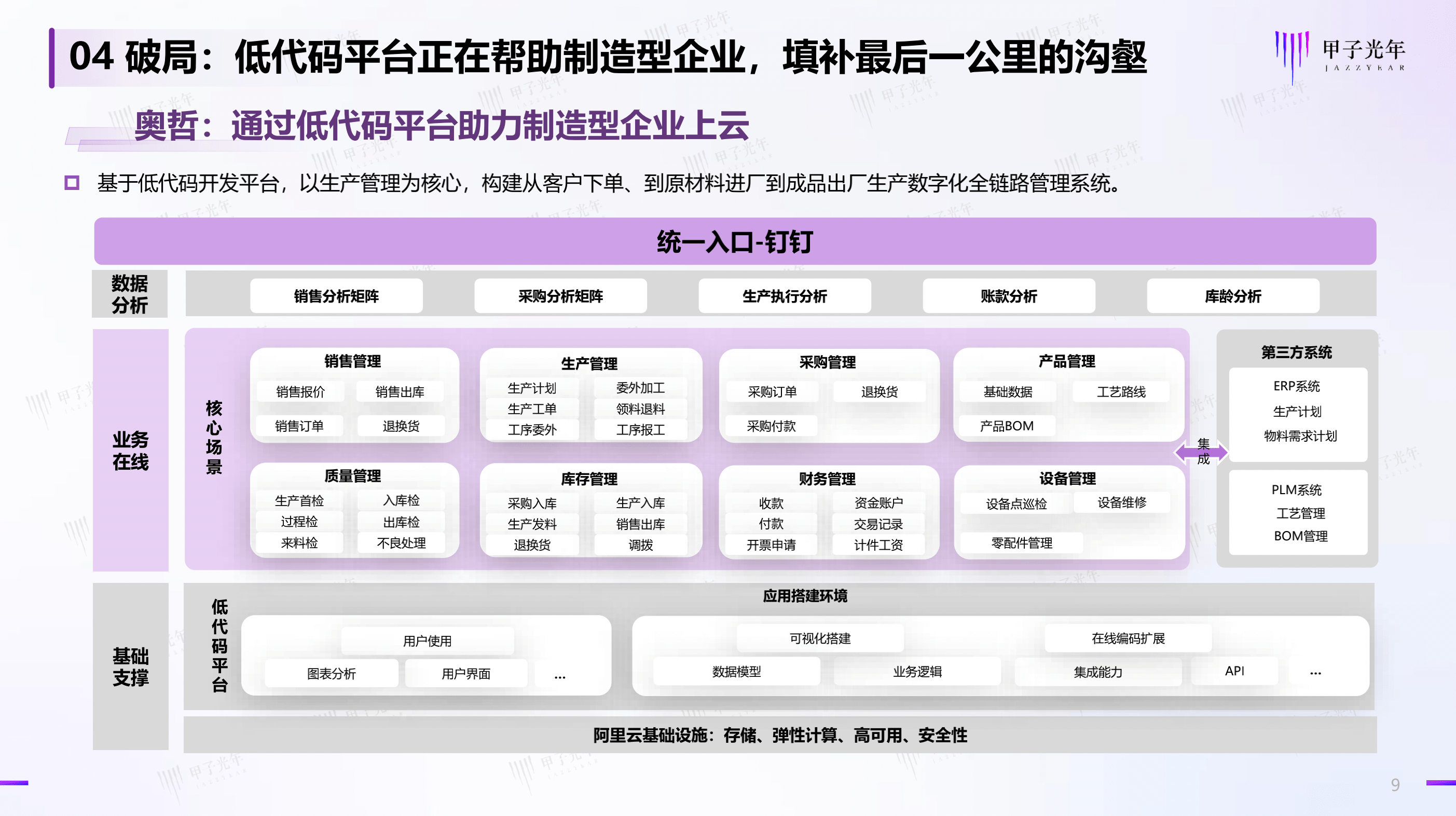 04 破局：低代码平台正在帮助制造型企业，填补最后一公里的沟壑

甲子光年 JAZZYEAR

奥哲：通过低代码平台助力制造型企业上云

基于低代码开发平台，以生产管理为核心，构建从客户下单、到原材料进厂到成品出厂生产数字化全链路管理系统。

统一入口-钉钉

数据分析

销售分析矩阵
采购分析矩阵
生产执行分析
账款分析
库龄分析

业务在线

核心场景

销售管理
销售报价 销售出库
销售订单 退换货

生产管理
生产计划 委外加工
生产工单 领料退料
工序委外 工序报工

采购管理
采购订单 退换货
采购付款

产品管理
基础数据 工艺路线
产品BOM

质量管理
生产首检 入库检
过程检 出库检
来料检 不良处理

库存管理
采购入库 生产入库
生产发料 销售出库
退换货 调拨

财务管理
收款 资金账户
付款 交易记录
开票申请 计件工资

设备管理
设备点巡检 设备维修
零配件管理

集成

第三方系统
ERP系统
生产计划
物料需求计划

PLM系统
工艺管理
BOM管理

基础支撑

低代码平台

应用搭建环境

用户使用
图表分析 用户界面 ...

可视化搭建 在线编码扩展
数据模型 业务逻辑 集成能力 API ...

阿里云基础设施：存储、弹性计算、高可用、安全性

9